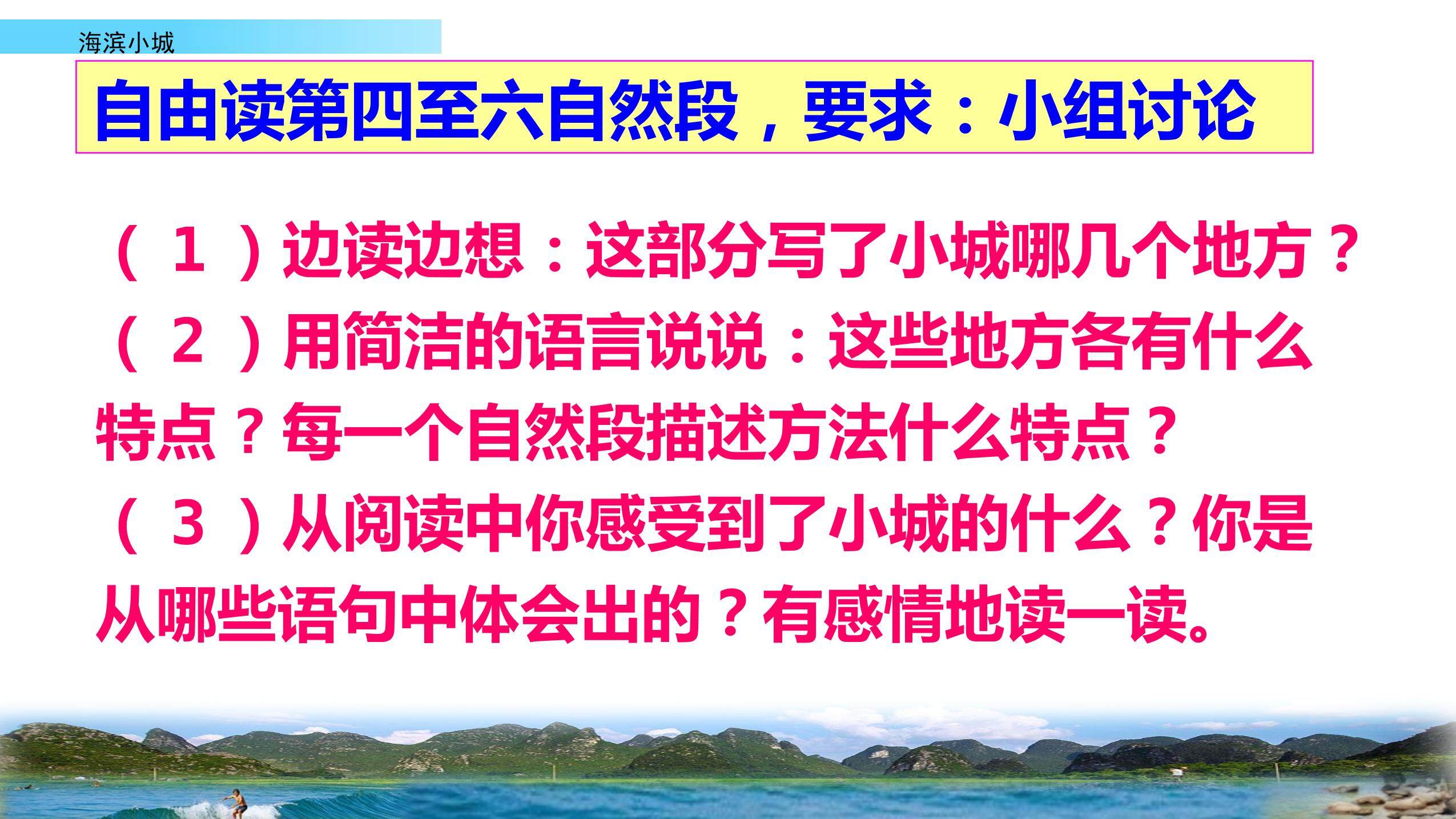 海滨小城

自由读第四至六自然段，要求：小组讨论

（1）边读边想：这部分写了小城哪几个地方？

（2）用简洁的语言说说：这些地方各有什么特点？每一个自然段描述方法什么特点？

（3）从阅读中你感受到了小城的什么？你是从哪些语句中体会出的？有感情地读一读。